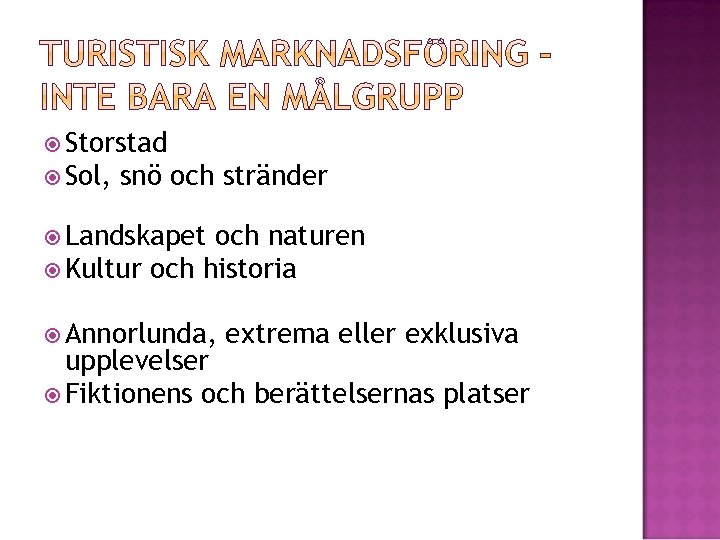 TURISTISK MARKNADSFÖRING – INTE BARA EN MÅLGRUPP

Storstad
Sol, snö och stränder

Landskapet och naturen
Kultur och historia

Annorlunda, extrema eller exklusiva upplevelser
Fiktionens och berättelsernas platser